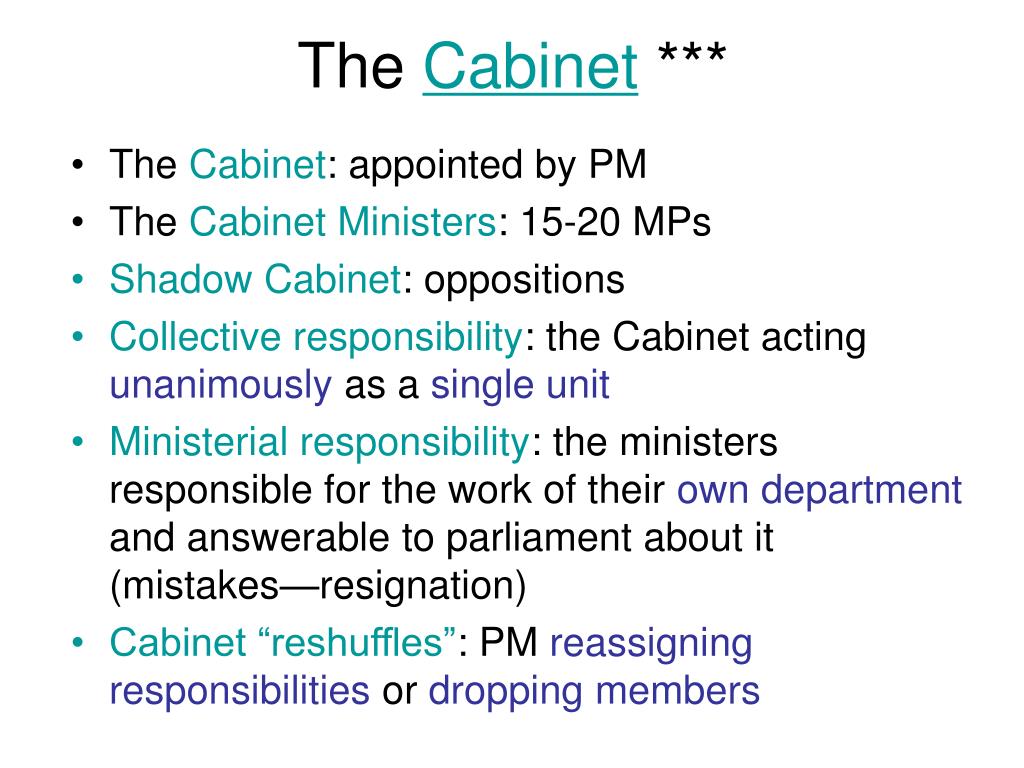 The Cabinet ***

• The Cabinet: appointed by PM
• The Cabinet Ministers: 15-20 MPs
• Shadow Cabinet: oppositions
• Collective responsibility: the Cabinet acting unanimously as a single unit
• Ministerial responsibility: the ministers responsible for the work of their own department and answerable to parliament about it (mistakes—resignation)
• Cabinet “reshuffles”: PM reassigning responsibilities or dropping members